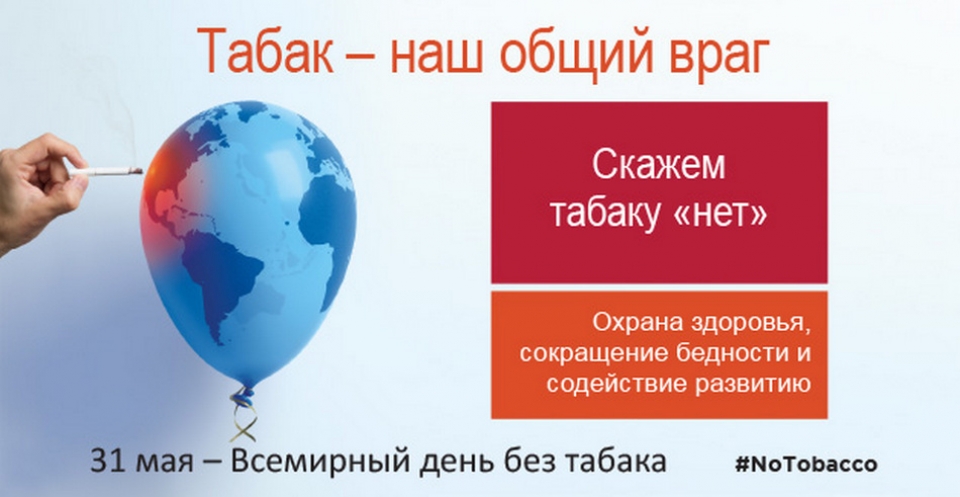 Табак – наш общий враг

Скажем табаку «нет»

Охрана здоровья, сокращение бедности и содействие развитию

31 мая – Всемирный день без табака

#NoTobacco